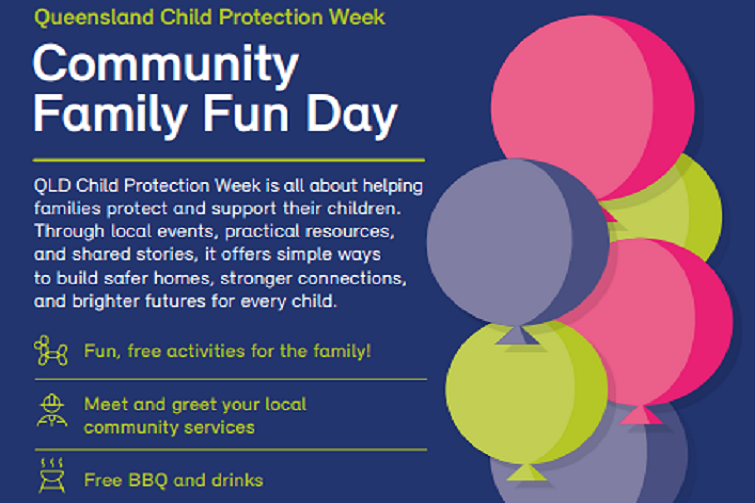 Queensland Child Protection Week

Community Family Fun Day

QLD Child Protection Week is all about helping families protect and support their children. Through local events, practical resources, and shared stories, it offers simple ways to build safer homes, stronger connections, and brighter futures for every child.

Fun, free activities for the family!

Meet and greet your local community services

Free BBQ and drinks